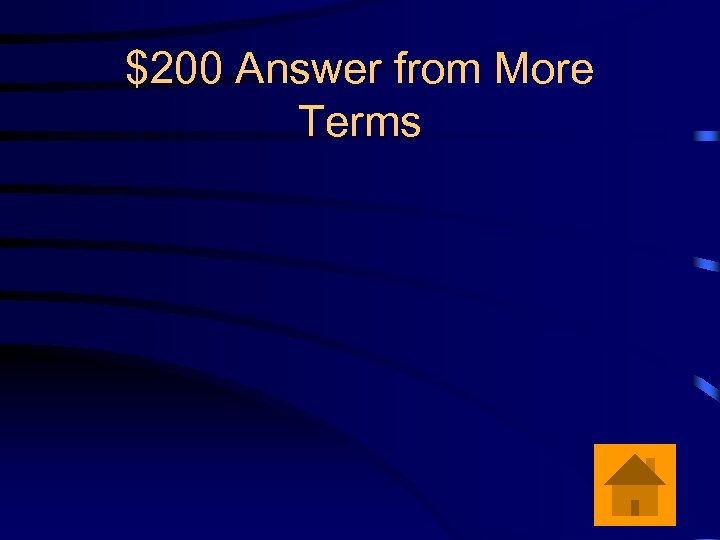 \$200 Answer from More Terms